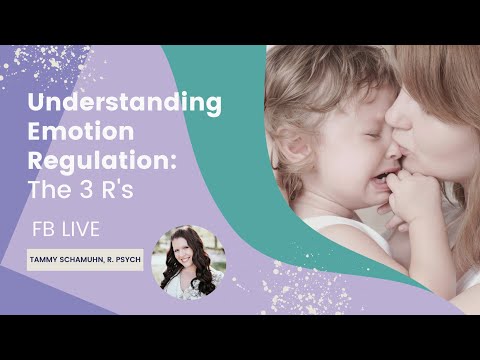 Understanding Emotion Regulation: The 3 R's

FB LIVE

TAMMY SCHAMUHN, R. PSYCH